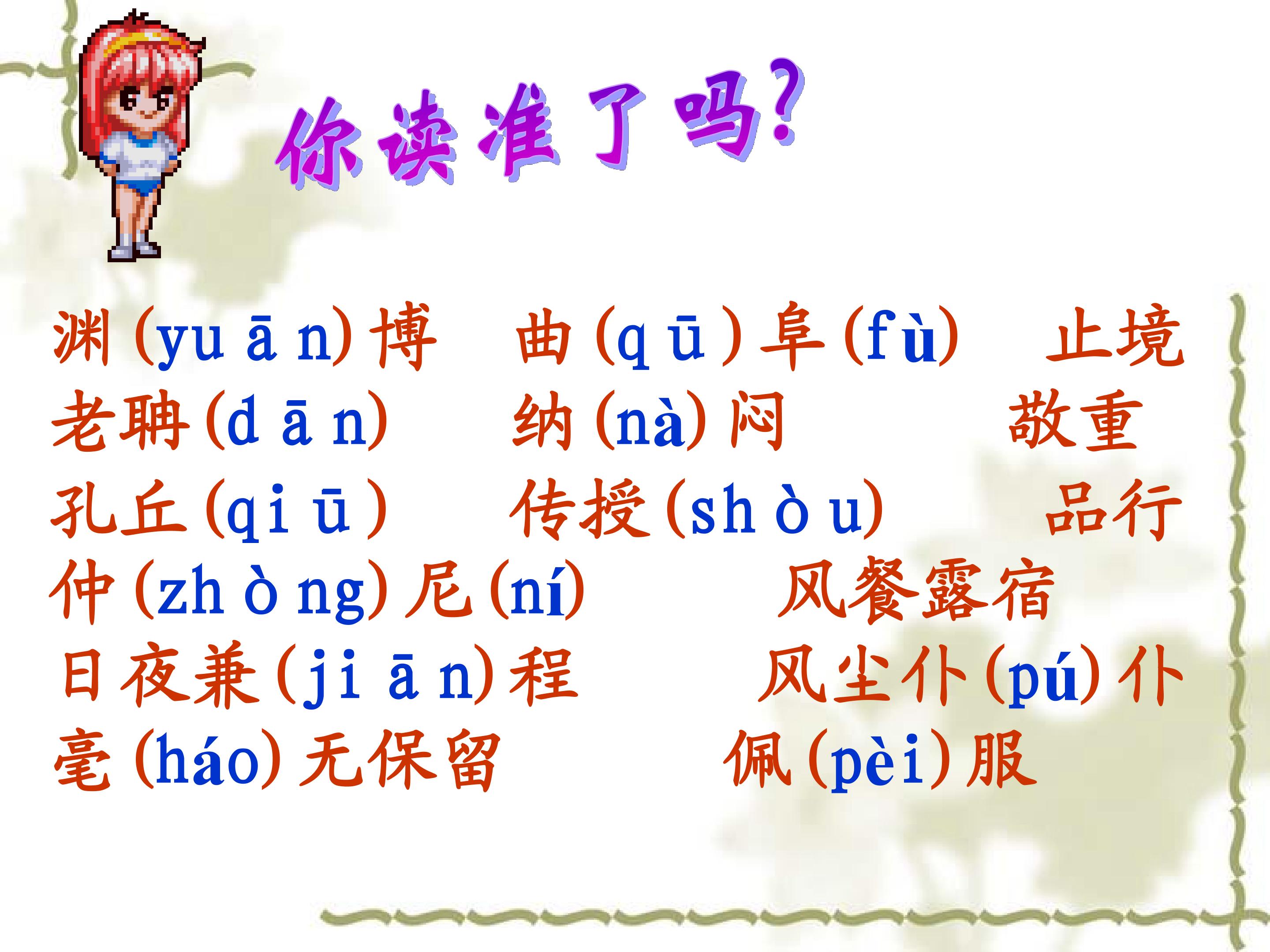 你读准了吗?

渊(yuān)博 曲(qū)阜(fù) 止境

老聃(dān) 纳(nà)闷 敬重

孔丘(qiū) 传授(shòu) 品行

仲(zhòng)尼(ní) 风餐露宿

日夜兼(jiān)程 风尘仆(pú)仆

毫(háo)无保留 佩(pèi)服